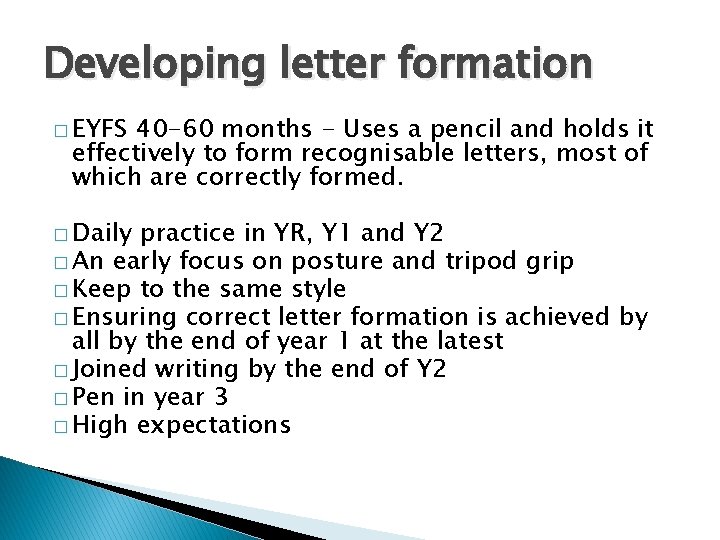 Developing letter formation

□ EYFS 40-60 months - Uses a pencil and holds it effectively to form recognisable letters, most of which are correctly formed.

□ Daily practice in YR, Y1 and Y2
□ An early focus on posture and tripod grip
□ Keep to the same style
□ Ensuring correct letter formation is achieved by all by the end of year 1 at the latest
□ Joined writing by the end of Y2
□ Pen in year 3
□ High expectations